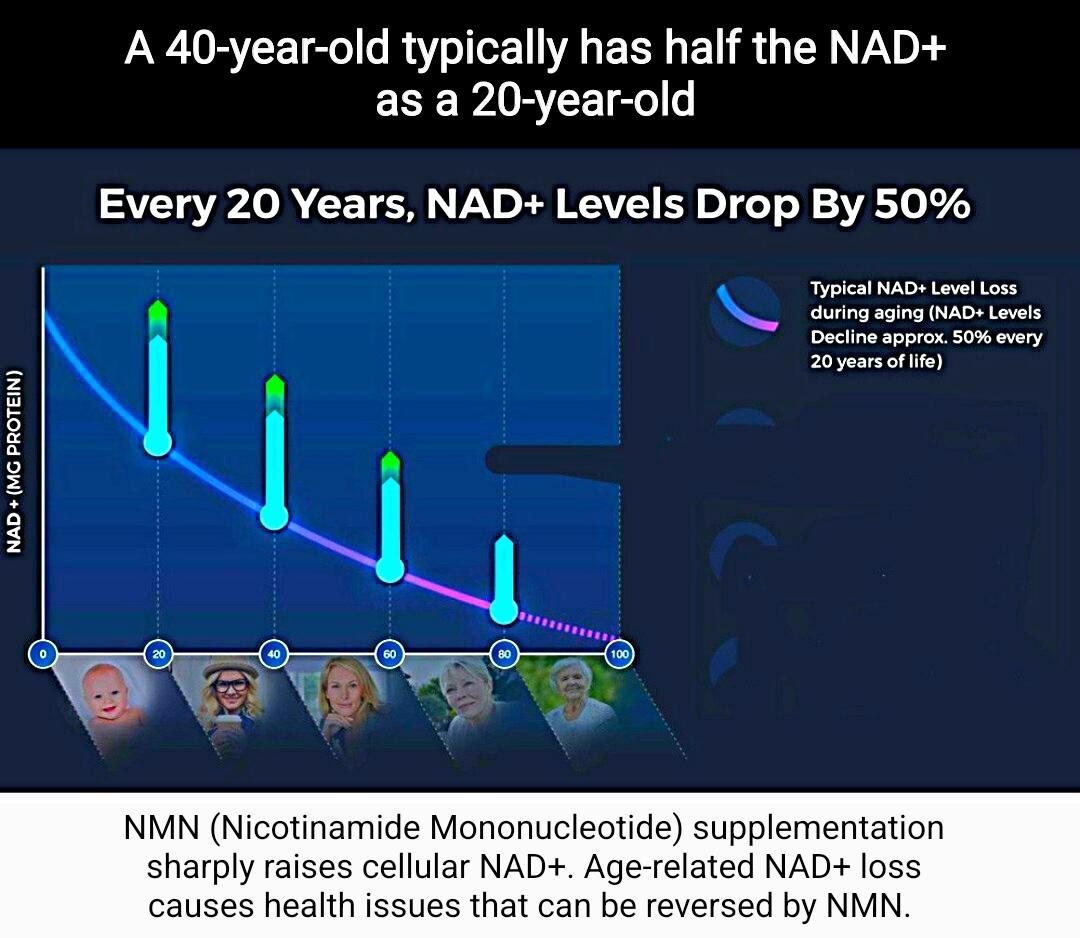 A 40-year-old typically has half the NAD+ as a 20-year-old

Every 20 Years, NAD+ Levels Drop By 50%

Typical NAD+ Level Loss during aging (NAD+ Levels Decline approx. 50% every 20 years of life)

NAD + (MG PROTEIN)

0
20
40
60
80
100

NMN (Nicotinamide Mononucleotide) supplementation sharply raises cellular NAD+. Age-related NAD+ loss causes health issues that can be reversed by NMN.